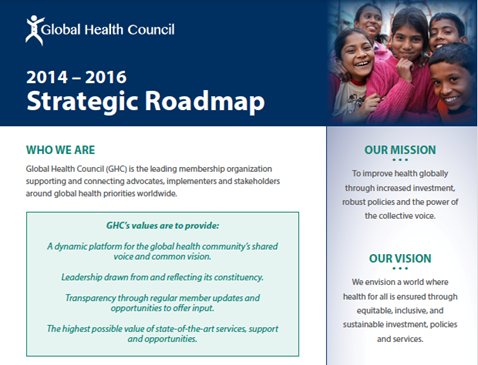 Global Health Council

2014 – 2016
Strategic Roadmap

WHO WE ARE

Global Health Council (GHC) is the leading membership organization supporting and connecting advocates, implementers and stakeholders around global health priorities worldwide.

GHC's values are to provide:

A dynamic platform for the global health community's shared voice and common vision.

Leadership drawn from and reflecting its constituency.

Transparency through regular member updates and opportunities to offer input.

The highest possible value of state-of-the-art services, support and opportunities.

OUR MISSION

To improve health globally through increased investment, robust policies and the power of the collective voice.

OUR VISION

We envision a world where health for all is ensured through equitable, inclusive, and sustainable investment, policies and services.